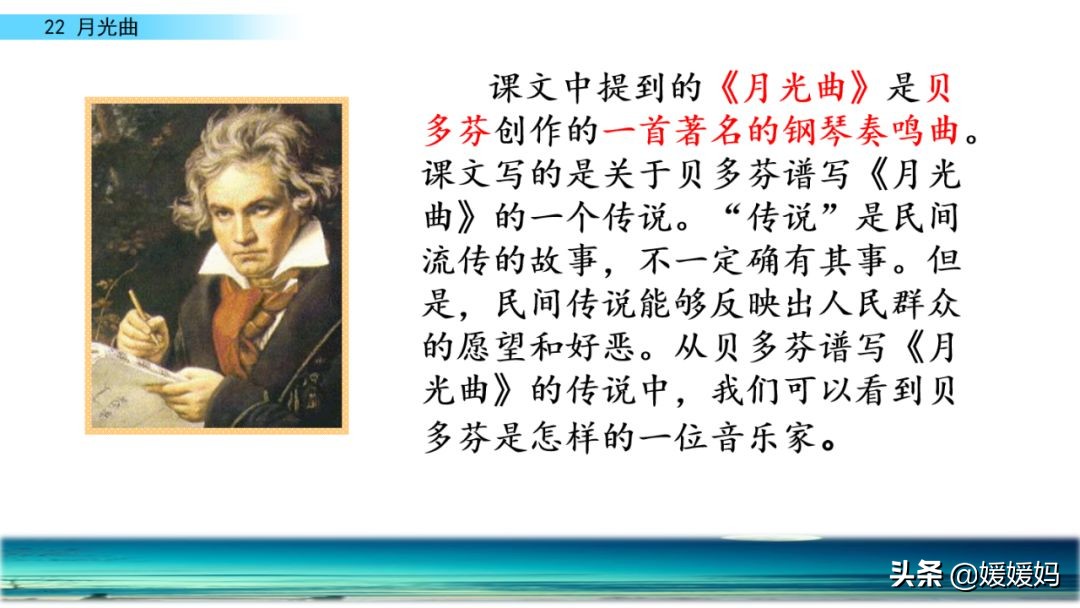 22 月光曲

课文中提到的《月光曲》是贝多芬创作的一首著名的钢琴奏鸣曲。课文写的是关于贝多芬谱写《月光曲》的一个传说。“传说”是民间流传的故事，不一定确有其事。但是，民间传说能够反映出人民群众的愿望和好恶。从贝多芬谱写《月光曲》的传说中，我们可以看到贝多芬是怎样的一位音乐家。

头条 @媛媛妈